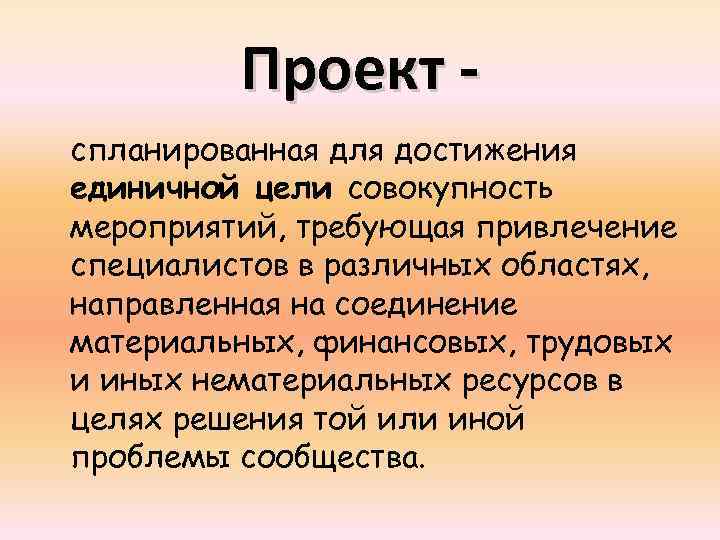 Проект -

спланированная для достижения единичной цели совокупность мероприятий, требующая привлечение специалистов в различных областях, направленная на соединение материальных, финансовых, трудовых и иных нематериальных ресурсов в целях решения той или иной проблемы сообщества.